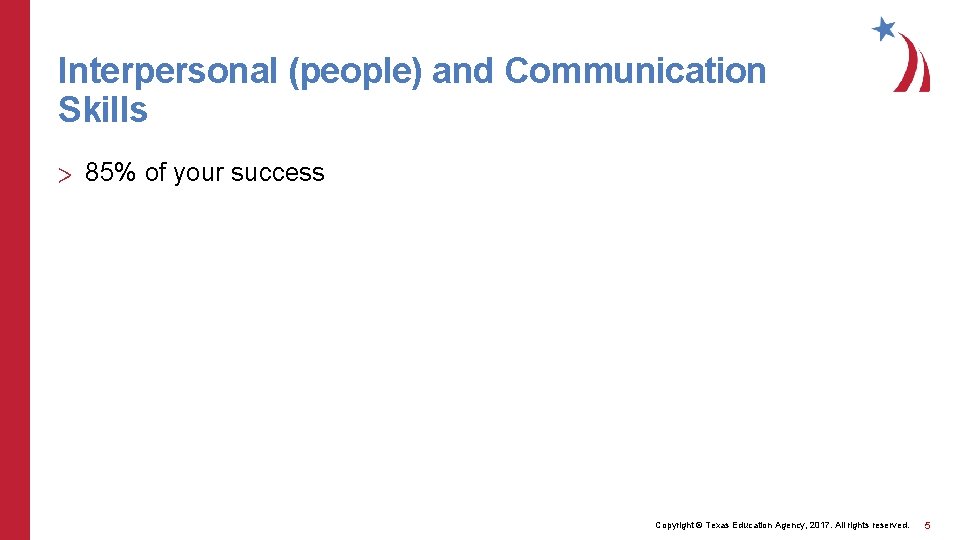 Interpersonal (people) and Communication Skills

> 85% of your success

Copyright © Texas Education Agency, 2017. All rights reserved. 5